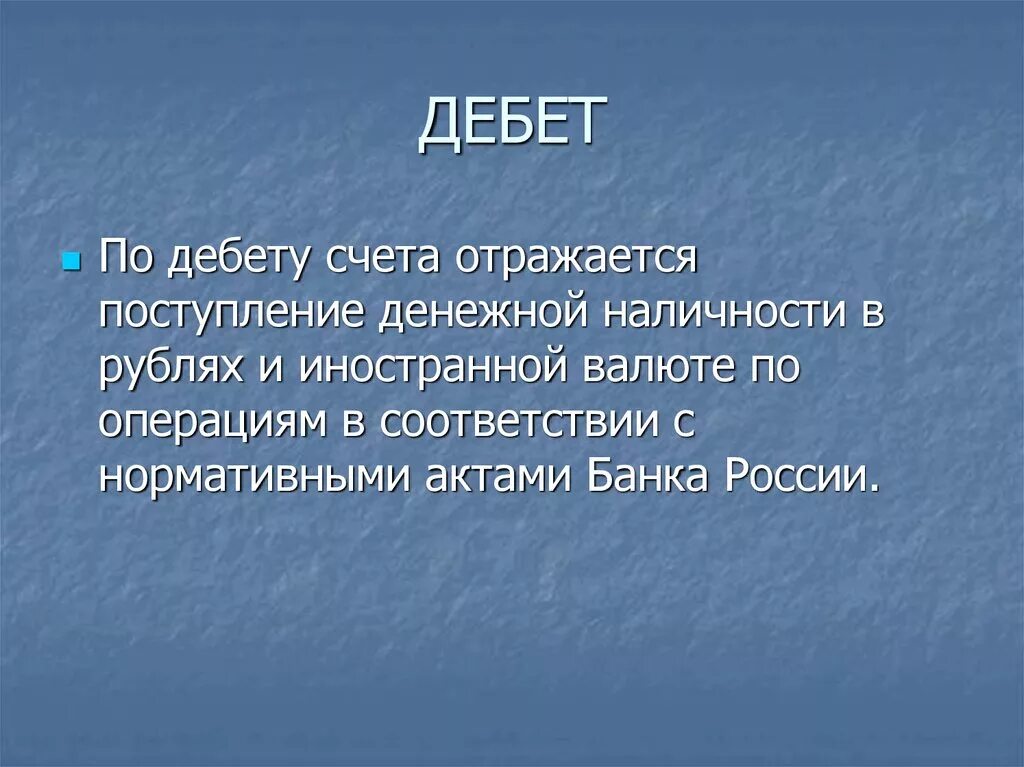 ДЕБЕТ

По дебету счета отражается поступление денежной наличности в рублях и иностранной валюте по операциям в соответствии с нормативными актами Банка России.